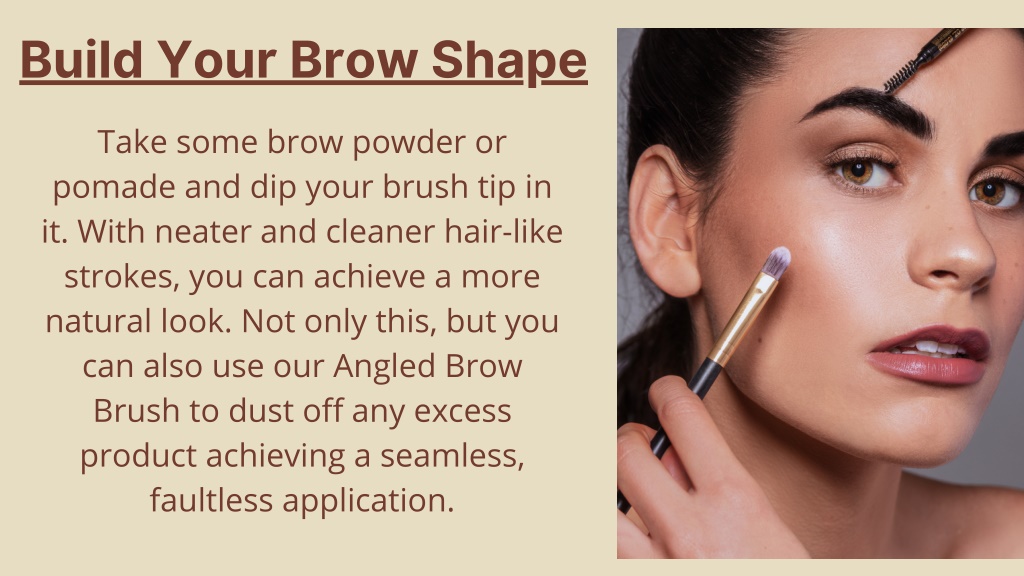 Build Your Brow Shape

Take some brow powder or pomade and dip your brush tip in it. With neater and cleaner hair-like strokes, you can achieve a more natural look. Not only this, but you can also use our Angled Brow Brush to dust off any excess product achieving a seamless, faultless application.